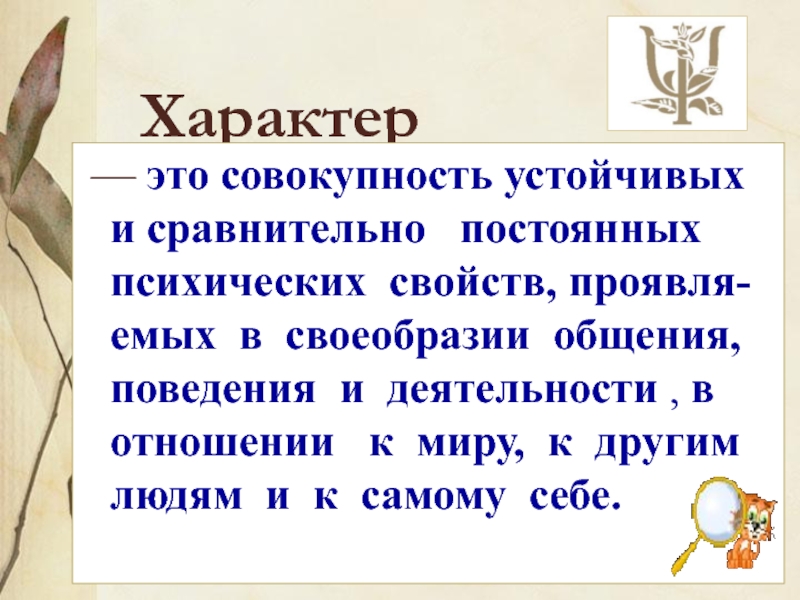 Характер

— это совокупность устойчивых и сравнительно постоянных психических свойств, проявляемых в своеобразии общения, поведения и деятельности , в отношении к миру, к другим людям и к самому себе.